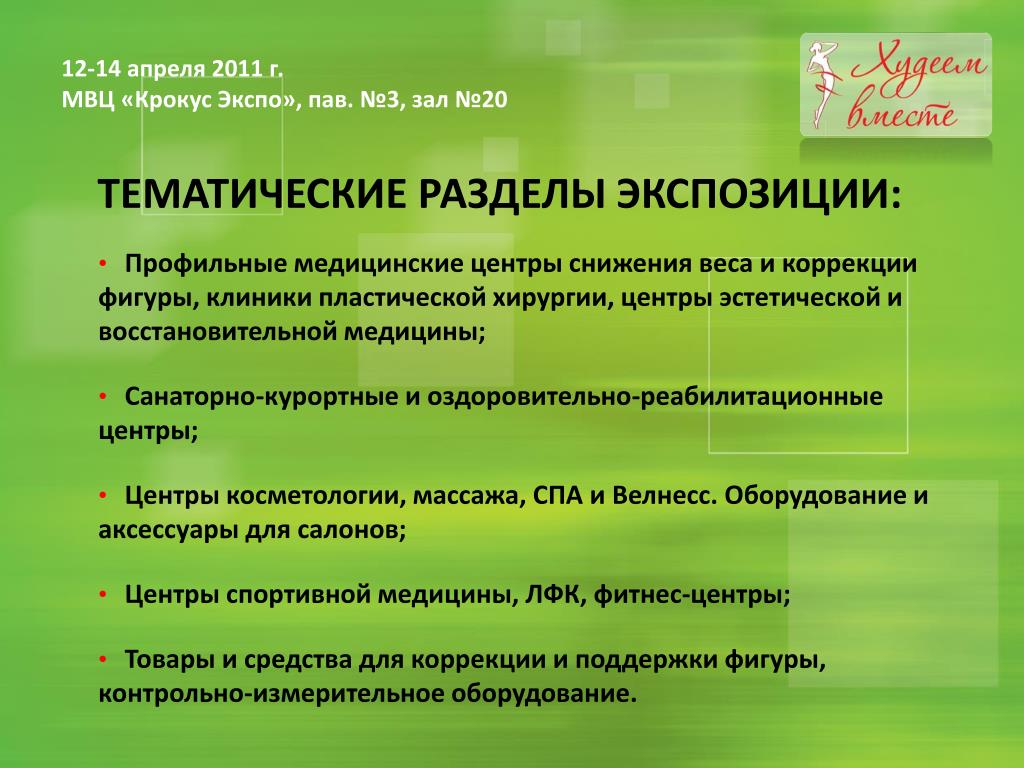 12-14 апреля 2011 г.
МВЦ «Крокус Экспо», пав. №3, зал №20

Худеем вместе

ТЕМАТИЧЕСКИЕ РАЗДЕЛЫ ЭКСПОЗИЦИИ:

• Профильные медицинские центры снижения веса и коррекции фигуры, клиники пластической хирургии, центры эстетической и восстановительной медицины;

• Санаторно-курортные и оздоровительно-реабилитационные центры;

• Центры косметологии, массажа, СПА и Велнесс. Оборудование и аксессуары для салонов;

• Центры спортивной медицины, ЛФК, фитнес-центры;

• Товары и средства для коррекции и поддержки фигуры, контрольно-измерительное оборудование.